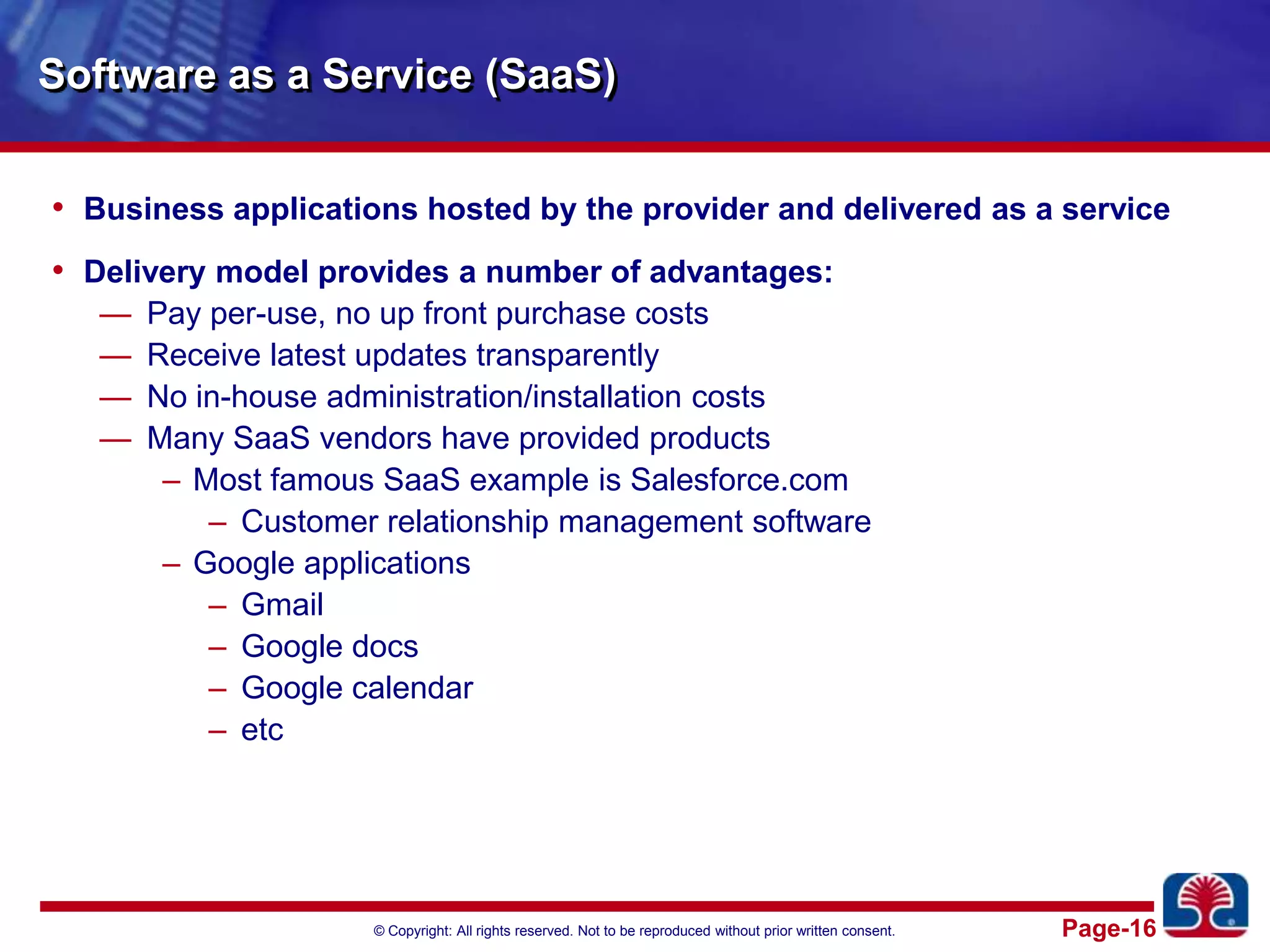 Software as a Service (SaaS)

• Business applications hosted by the provider and delivered as a service

• Delivery model provides a number of advantages:
— Pay per-use, no up front purchase costs
— Receive latest updates transparently
— No in-house administration/installation costs
— Many SaaS vendors have provided products
– Most famous SaaS example is Salesforce.com
– Customer relationship management software
– Google applications
– Gmail
– Google docs
– Google calendar
– etc

© Copyright: All rights reserved. Not to be reproduced without prior written consent.

Page-16